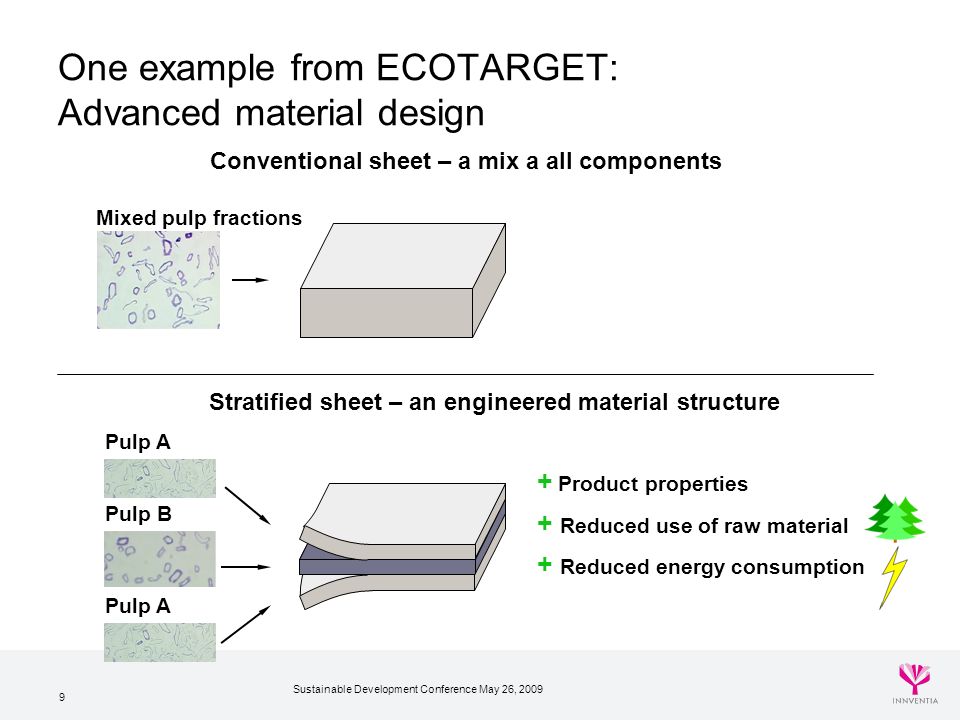 One example from ECOTARGET:
Advanced material design

Conventional sheet – a mix a all components

Mixed pulp fractions

Stratified sheet – an engineered material structure

Pulp A

Pulp B

Pulp A

+ Product properties

+ Reduced use of raw material

+ Reduced energy consumption

9

Sustainable Development Conference May 26, 2009

INNVENTIA